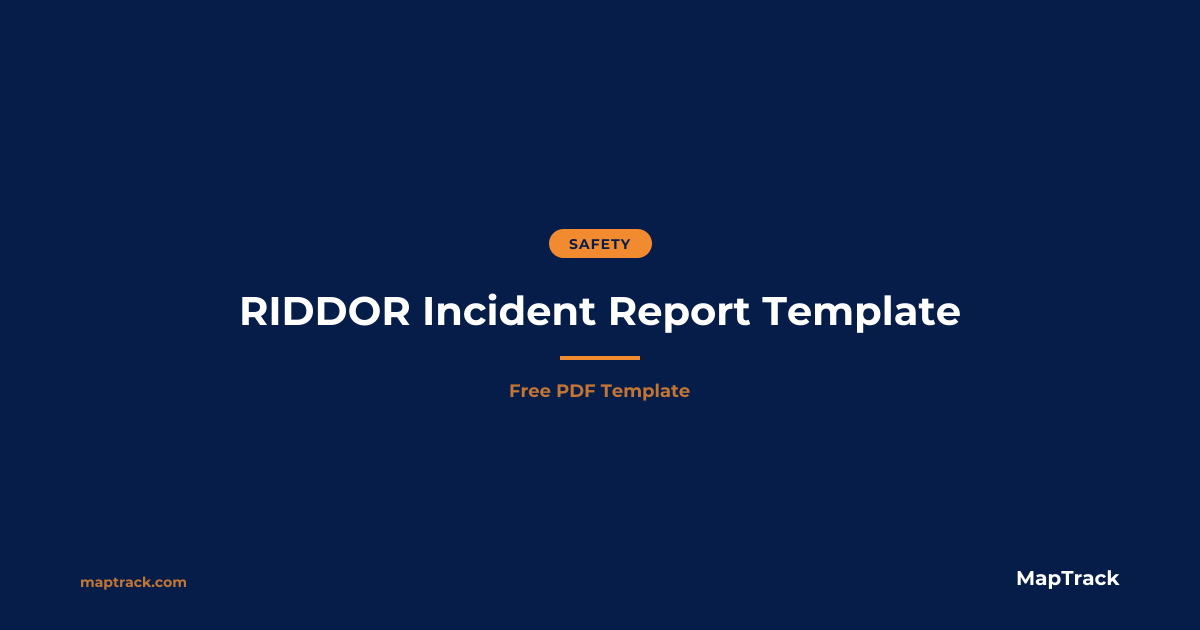 SAFETY

RIDDOR Incident Report Template

Free PDF Template

maptrack.com

MapTrack